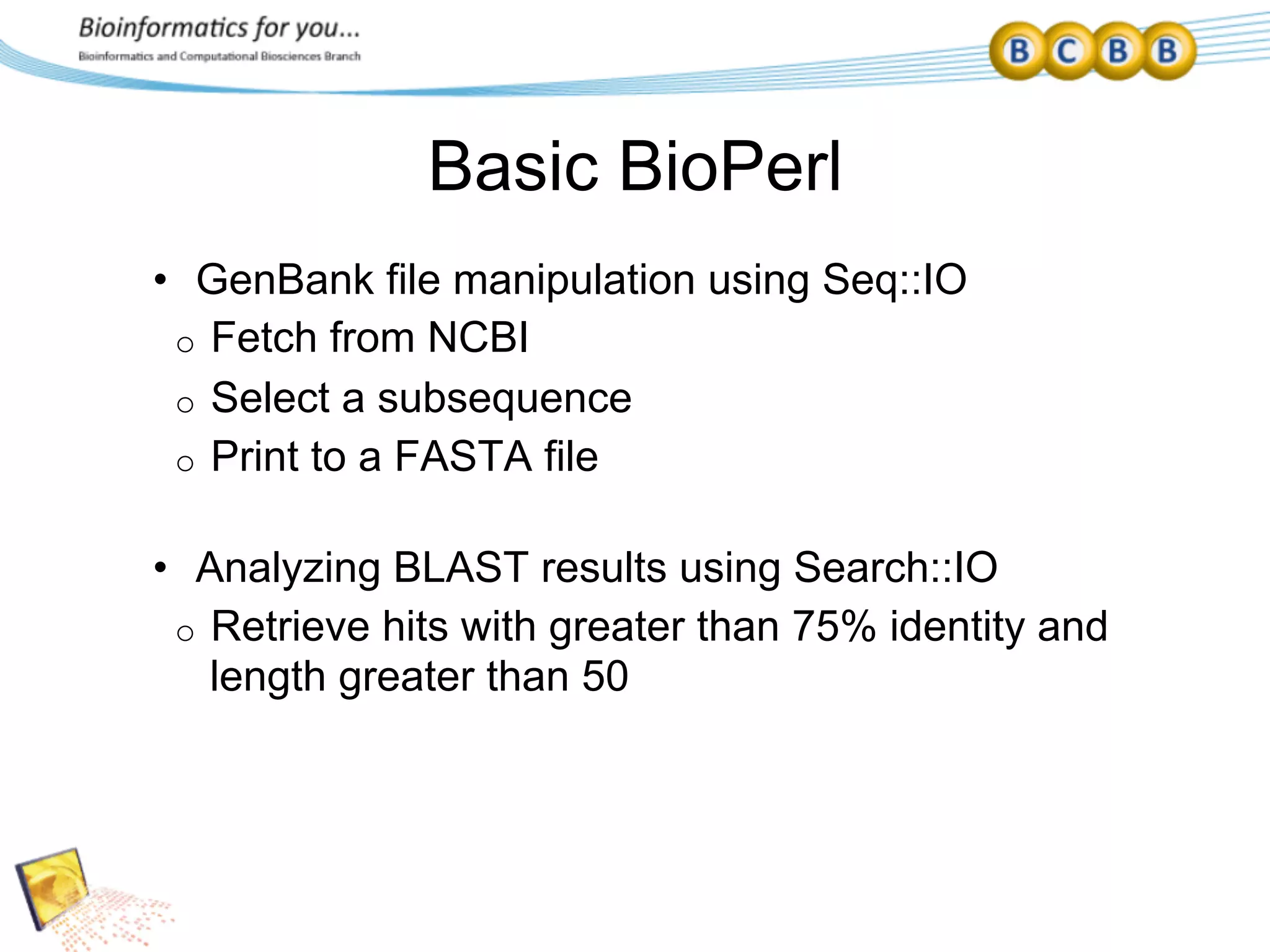 Bioinformatics for you...
Bioinformatics and Computational Biosciences Branch

B C B B

Basic BioPerl

• GenBank file manipulation using Seq::IO
  o Fetch from NCBI
  o Select a subsequence
  o Print to a FASTA file

• Analyzing BLAST results using Search::IO
  o Retrieve hits with greater than 75% identity and length greater than 50